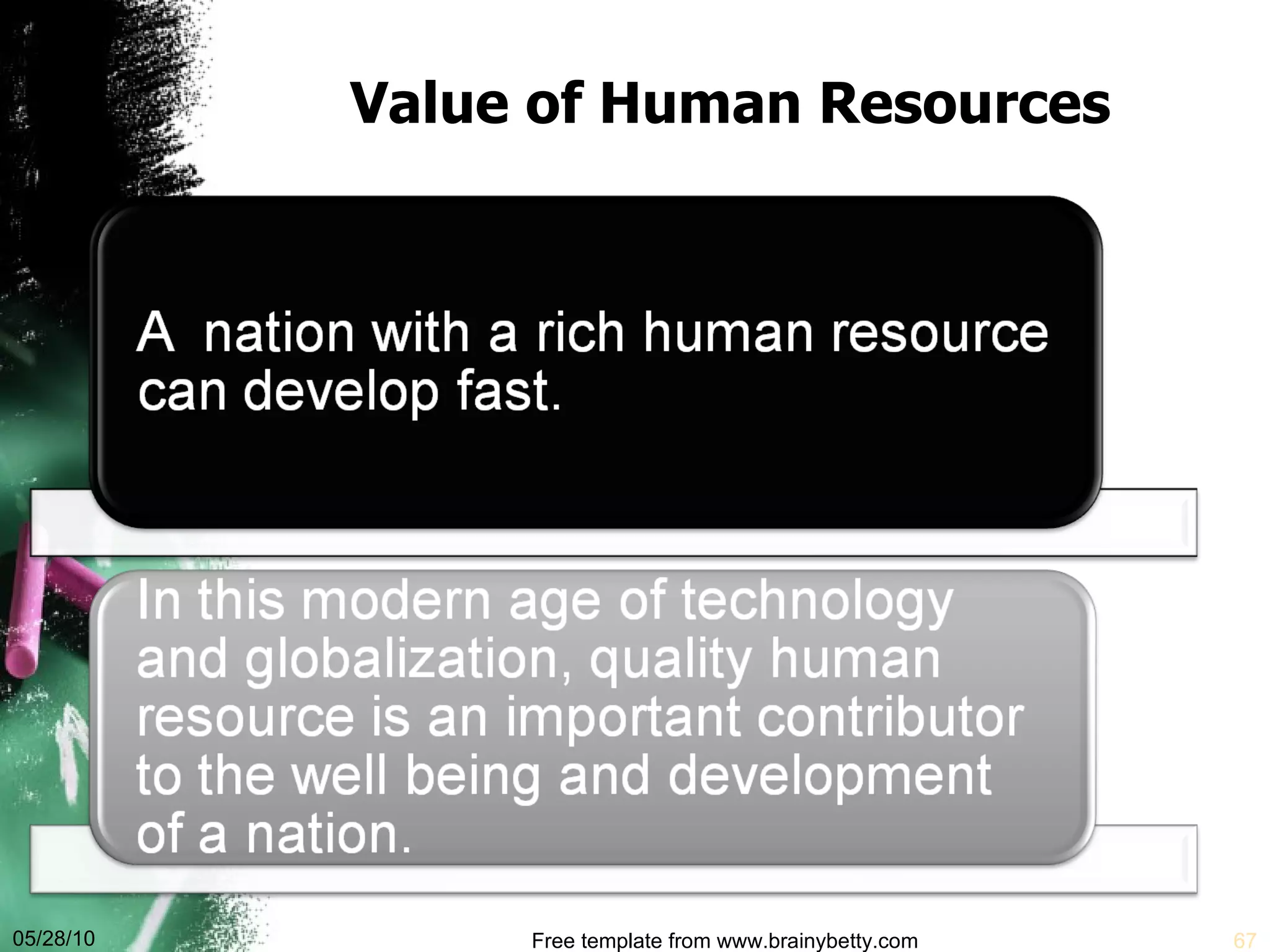 Value of Human Resources

A nation with a rich human resource can develop fast.

In this modern age of technology and globalization, quality human resource is an important contributor to the well being and development of a nation.

05/28/10

Free template from www.brainybetty.com

67